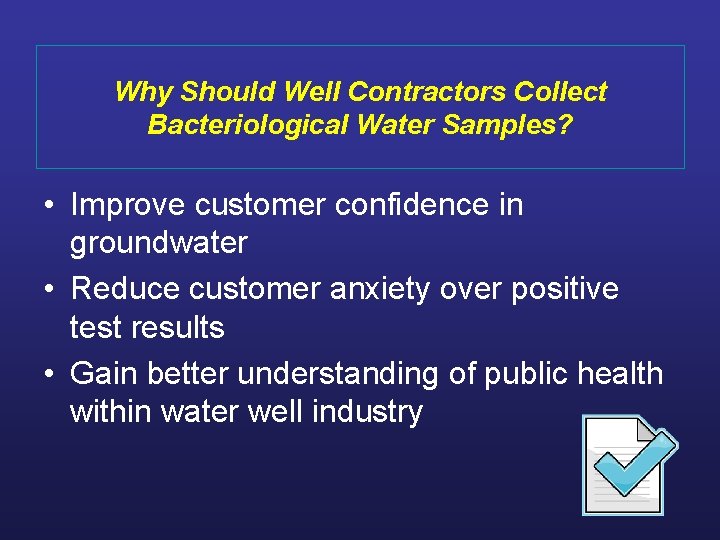 Why Should Well Contractors Collect Bacteriological Water Samples?

• Improve customer confidence in groundwater
• Reduce customer anxiety over positive test results
• Gain better understanding of public health within water well industry